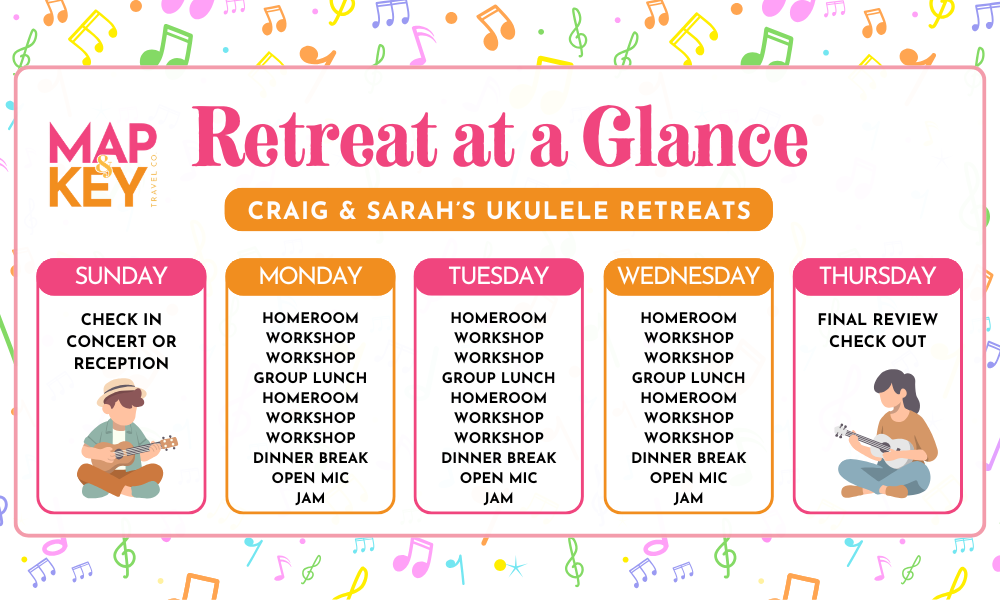 MAP & KEY TRAVEL CO

Retreat at a Glance

CRAIG & SARAH'S UKULELE RETREATS

SUNDAY
CHECK IN
CONCERT OR RECEPTION

MONDAY
HOMEROOM
WORKSHOP
WORKSHOP
GROUP LUNCH
HOMEROOM
WORKSHOP
WORKSHOP
DINNER BREAK
OPEN MIC
JAM

TUESDAY
HOMEROOM
WORKSHOP
WORKSHOP
GROUP LUNCH
HOMEROOM
WORKSHOP
WORKSHOP
DINNER BREAK
OPEN MIC
JAM

WEDNESDAY
HOMEROOM
WORKSHOP
WORKSHOP
GROUP LUNCH
HOMEROOM
WORKSHOP
WORKSHOP
DINNER BREAK
OPEN MIC
JAM

THURSDAY
FINAL REVIEW
CHECK OUT